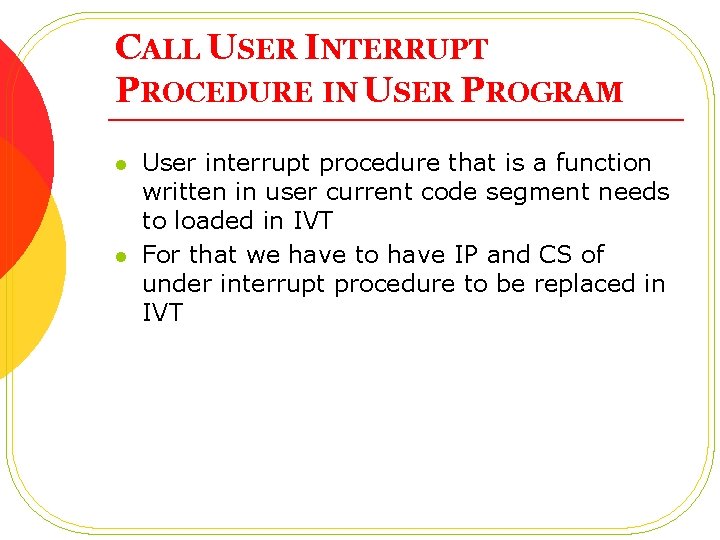 CALL USER INTERRUPT PROCEDURE IN USER PROGRAM

- User interrupt procedure that is a function written in user current code segment needs to loaded in IVT
- For that we have to have IP and CS of under interrupt procedure to be replaced in IVT